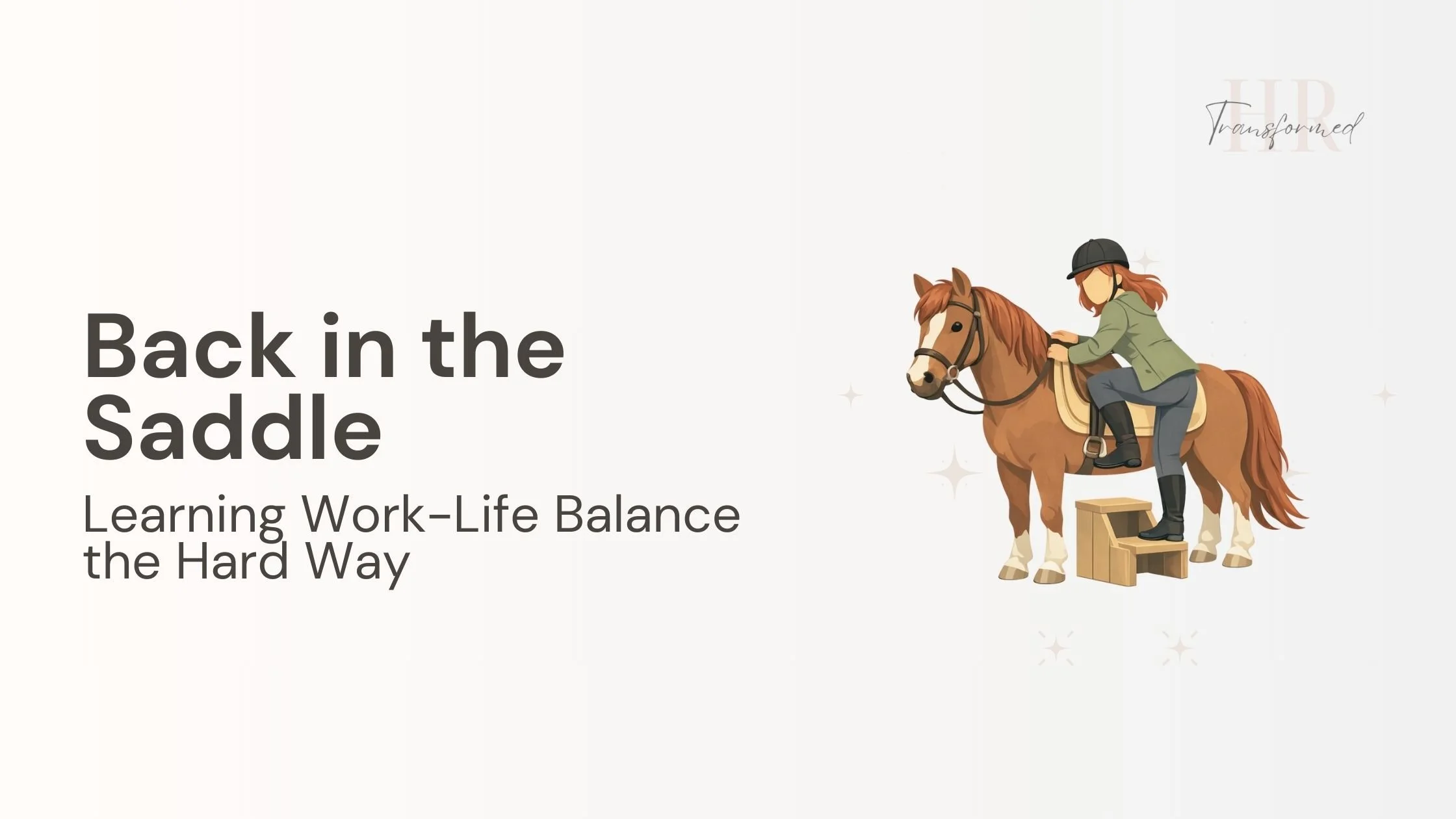 HR
Transformed

Back in the Saddle

Learning Work-Life Balance the Hard Way